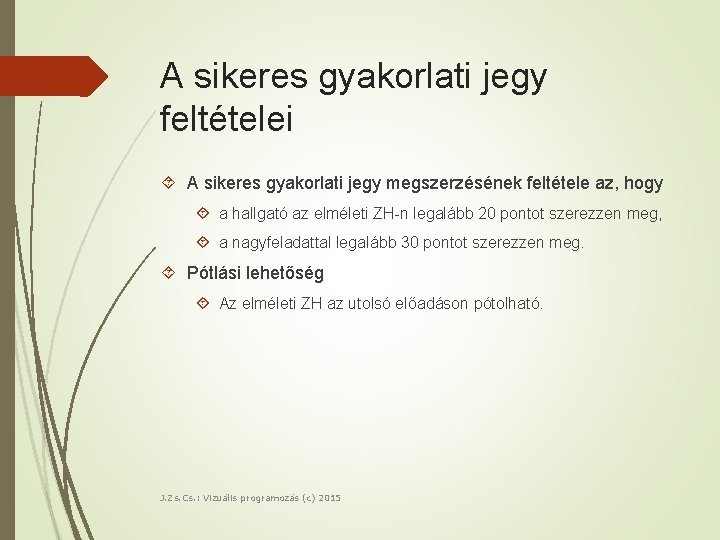 A sikeres gyakorlati jegy feltételei

A sikeres gyakorlati jegy megszerzésének feltétele az, hogy

a hallgató az elméleti ZH-n legalább 20 pontot szerezzen meg,

a nagyfeladattal legalább 30 pontot szerezzen meg.

Pótlási lehetőség

Az elméleti ZH az utolsó előadáson pótolható.

J.Zs.Cs.: Vizuális programozás (c) 2015